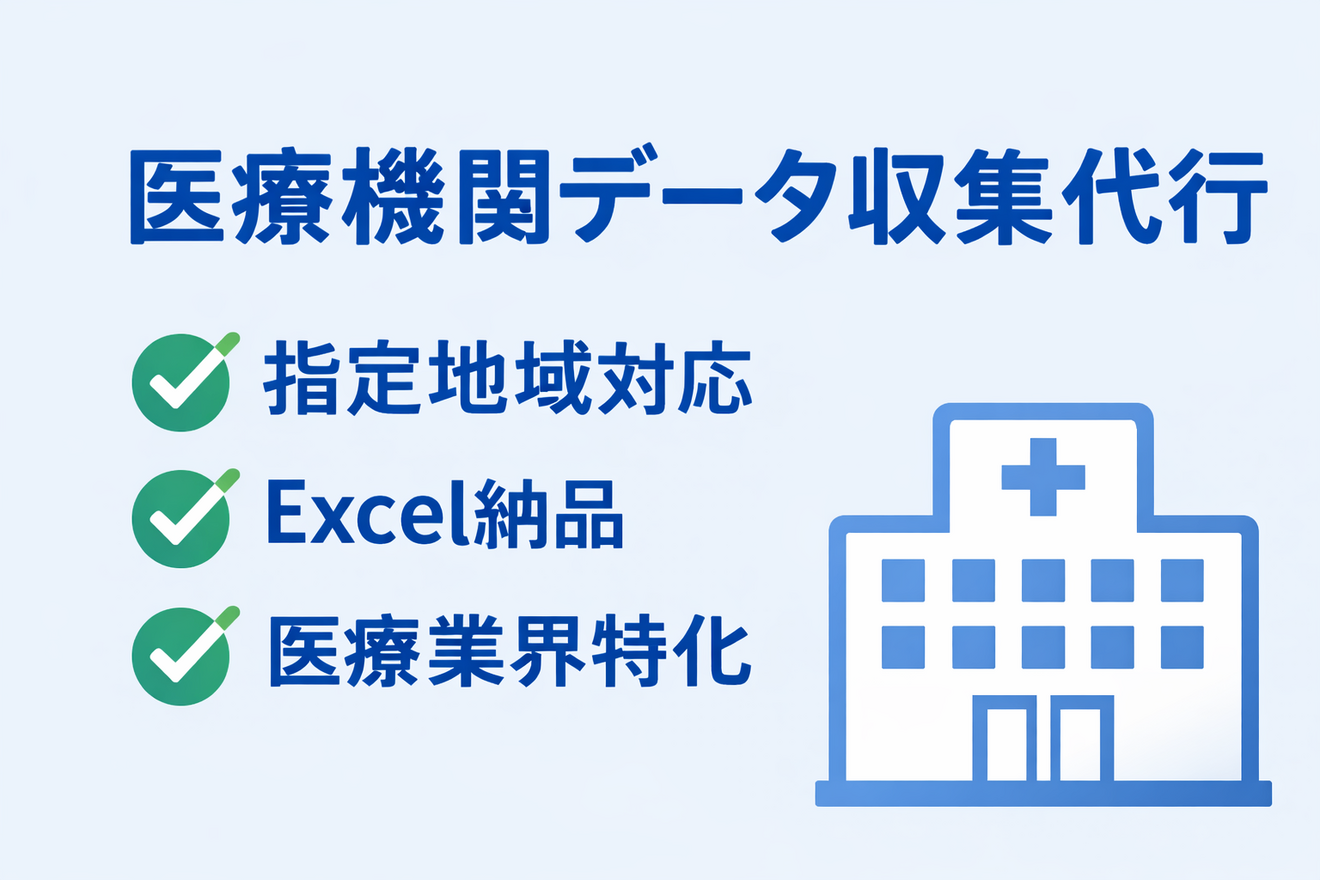 医療機関データ収集代行

指定地域対応

Excel納品

医療業界特化